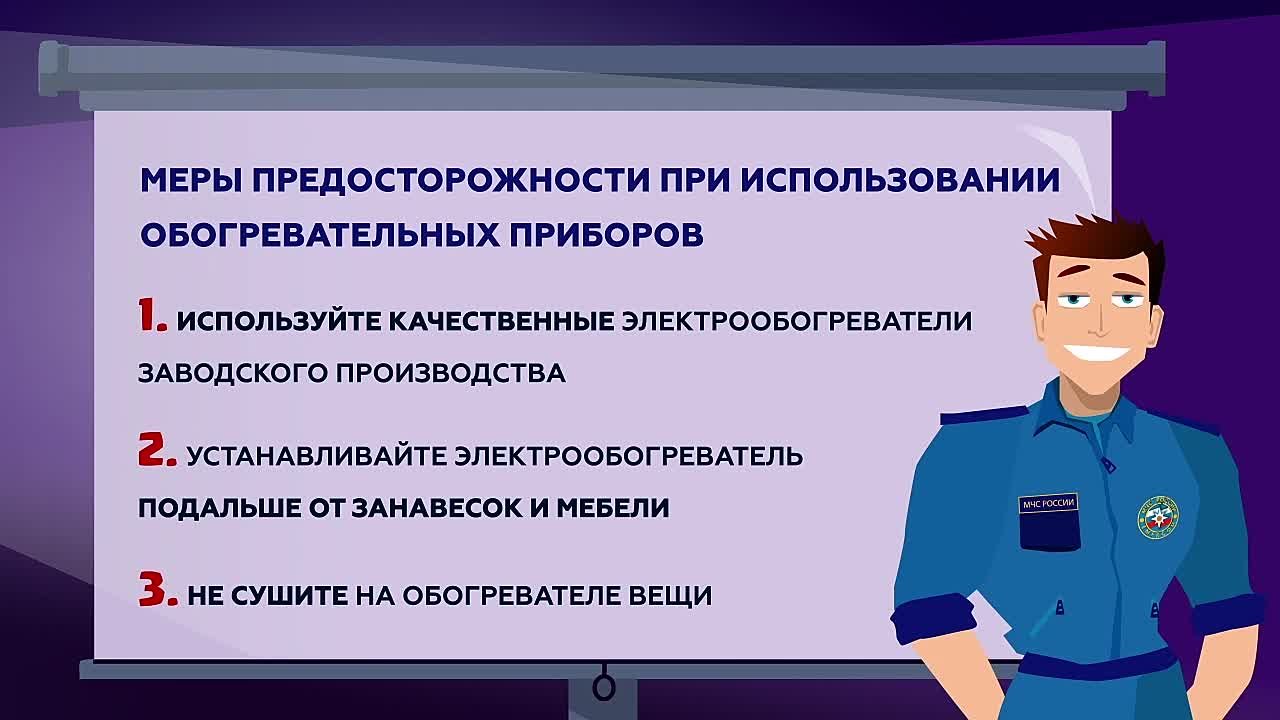 МЕРЫ ПРЕДОСТОРОЖНОСТИ ПРИ ИСПОЛЬЗОВАНИИ ОБОГРЕВАТЕЛЬНЫХ ПРИБОРОВ

1. ИСПОЛЬЗУЙТЕ КАЧЕСТВЕННЫЕ ЭЛЕКТРООБОГРЕВАТЕЛИ ЗАВОДСКОГО ПРОИЗВОДСТВА

2. УСТАНАВЛИВАЙТЕ ЭЛЕКТРООБОГРЕВАТЕЛЬ ПОДАЛЬШЕ ОТ ЗАНАВЕСОК И МЕБЕЛИ

3. НЕ СУШИТЕ НА ОБОГРЕВАТЕЛЕ ВЕЩИ

МЧС РОССИИ